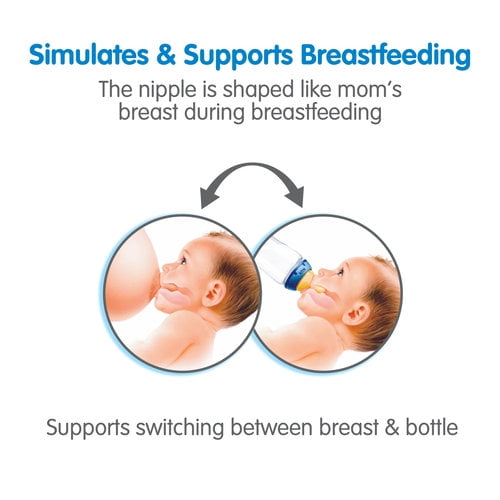 Simulates & Supports Breastfeeding

The nipple is shaped like mom's breast during breastfeeding

Supports switching between breast & bottle